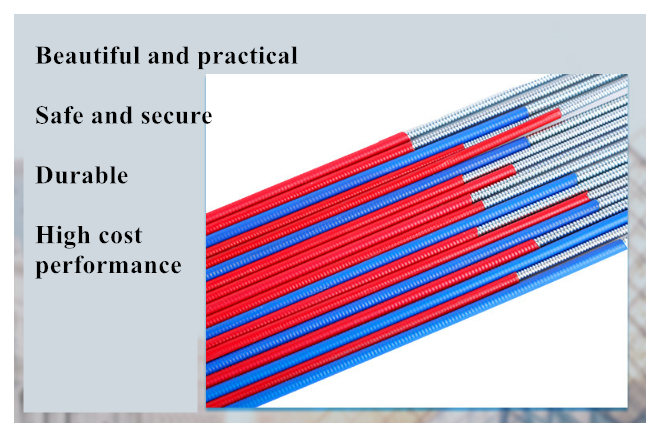 Beautiful and practical

Safe and secure

Durable

High cost performance